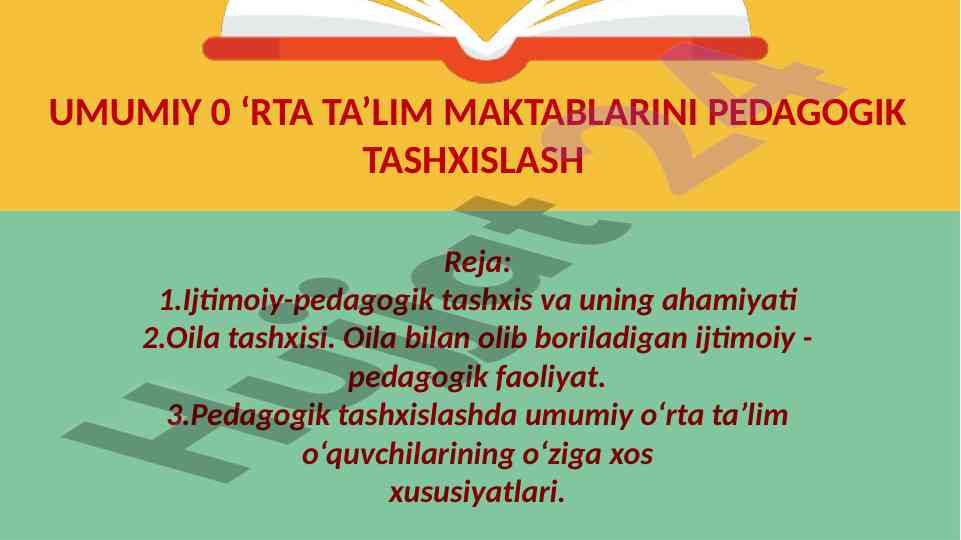 UMUMIY 0 ‘RTA TA’LIM MAKTABLARINI PEDAGOGIK TASHXISLASH

Reja:
1.Ijtimoiy-pedagogik tashxis va uning ahamiyati
2.Oila tashxisi. Oila bilan olib boriladigan ijtimoiy - pedagogik faoliyat.
3.Pedagogik tashxislashda umumiy o‘rta ta’lim o‘quvchilarining o‘ziga xos xususiyatlari.

Hujjat 24